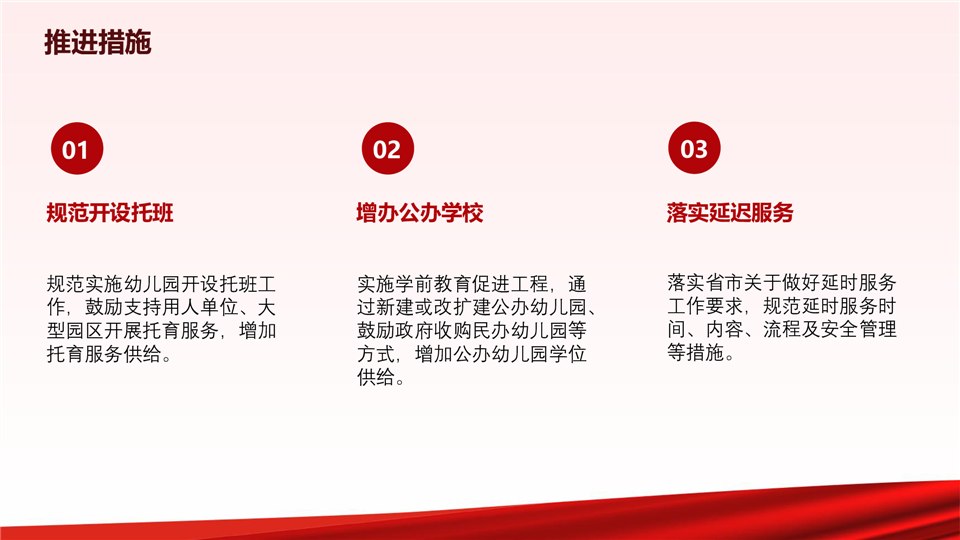 推进措施

01

规范开设托班

规范实施幼儿园开设托班工作，鼓励支持用人单位、大型园区开展托育服务，增加托育服务供给。

02

增办公办学校

实施学前教育促进工程，通过新建或改扩建公办幼儿园、鼓励政府收购民办幼儿园等方式，增加公办幼儿园学位供给。

03

落实延迟服务

落实省市关于做好延时服务工作要求，规范延时服务时间、内容、流程及安全管理等措施。